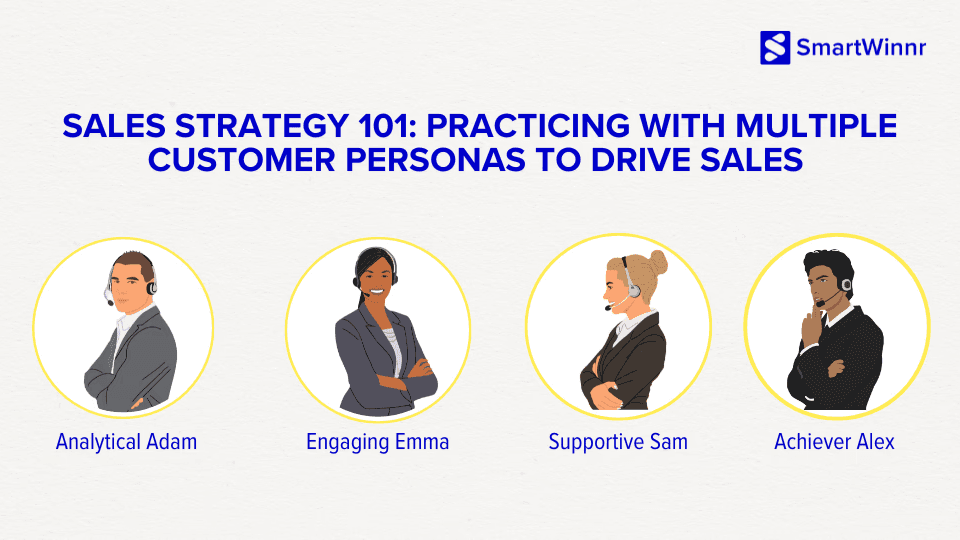 SmartWinnr

SALES STRATEGY 101: PRACTICING WITH MULTIPLE CUSTOMER PERSONAS TO DRIVE SALES

Analytical Adam

Engaging Emma

Supportive Sam

Achiever Alex